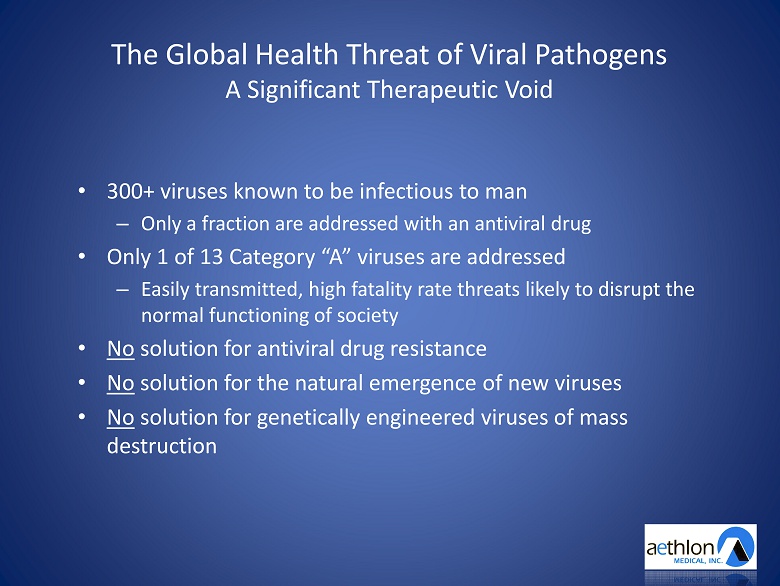 The Global Health Threat of Viral Pathogens
A Significant Therapeutic Void

• 300+ viruses known to be infectious to man
– Only a fraction are addressed with an antiviral drug
• Only 1 of 13 Category “A” viruses are addressed
– Easily transmitted, high fatality rate threats likely to disrupt the normal functioning of society
• No solution for antiviral drug resistance
• No solution for the natural emergence of new viruses
• No solution for genetically engineered viruses of mass destruction

aethlon
MEDICAL, INC.